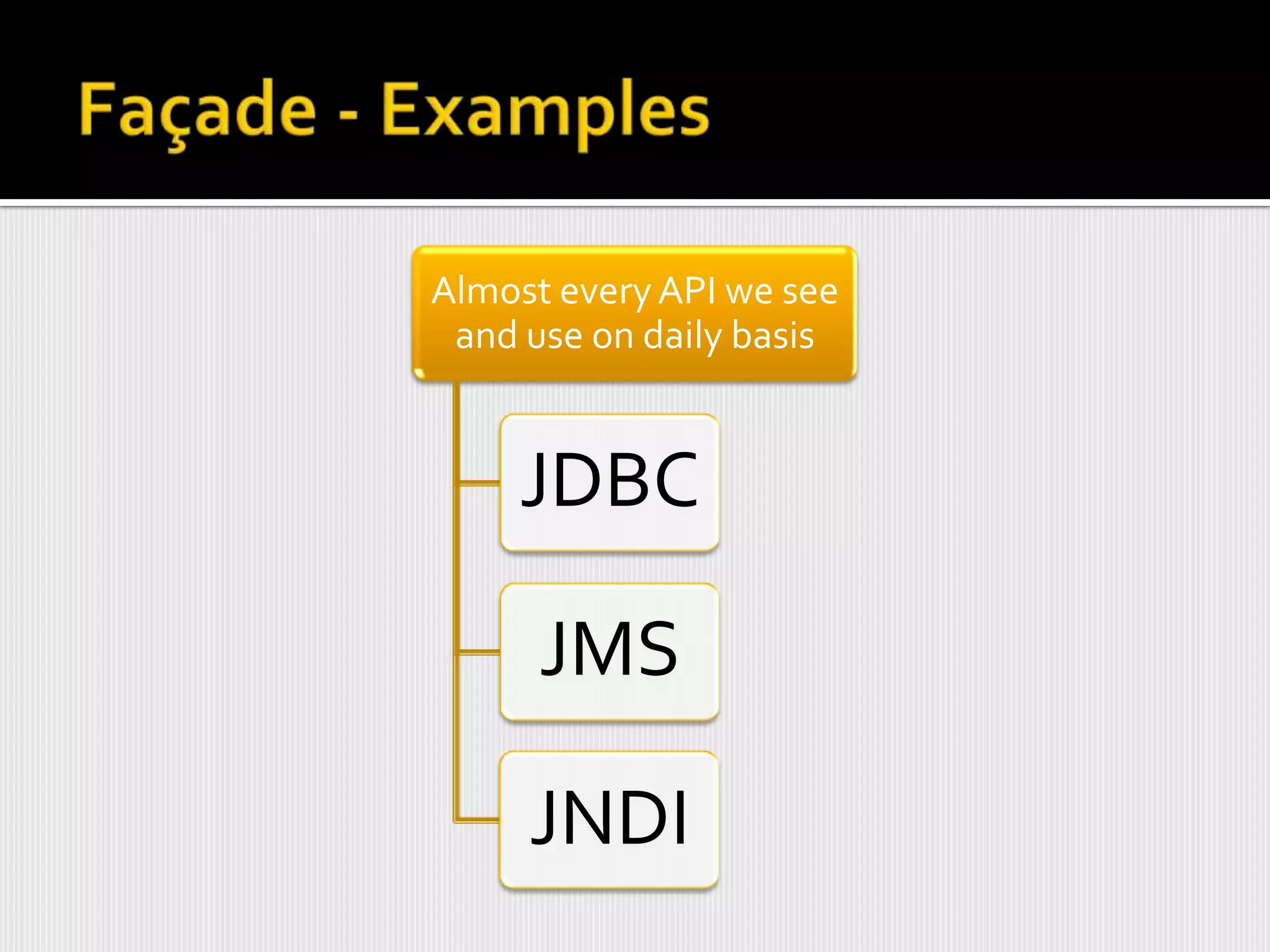 Façade - Examples

Almost every API we see and use on daily basis

JDBC

JMS

JNDI